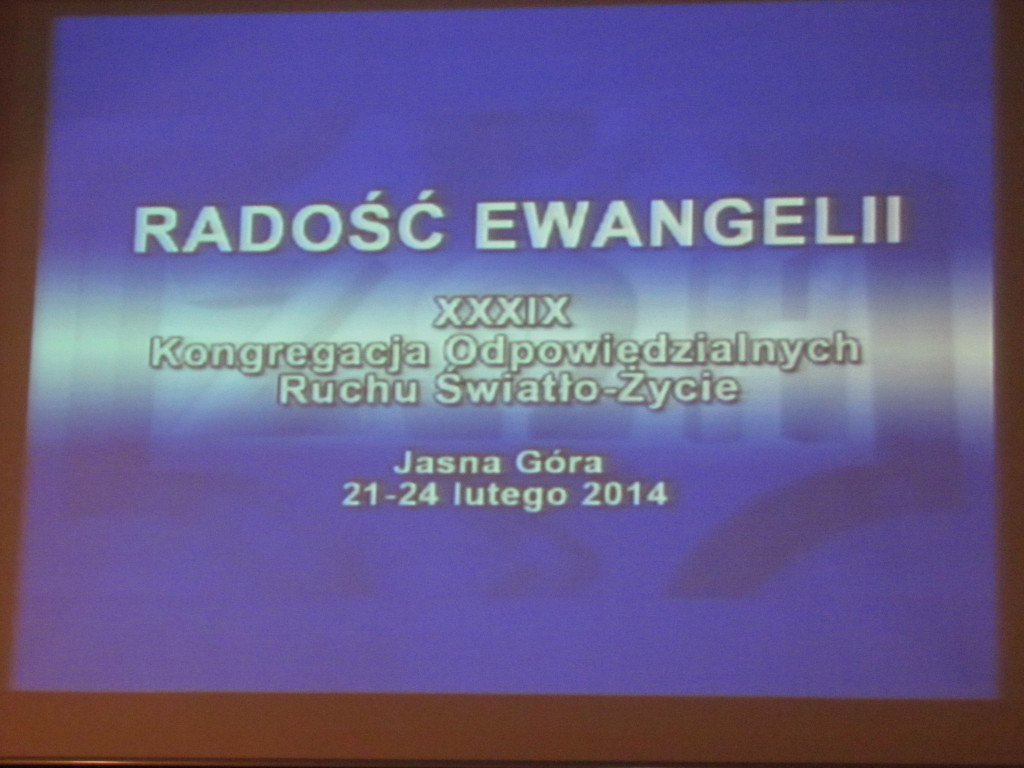 RADOŚĆ EWANGELII

XXXIX
Kongregacja Odpowiedzialnych
Ruchu Światło-Życie

Jasna Góra
21-24 lutego 2014